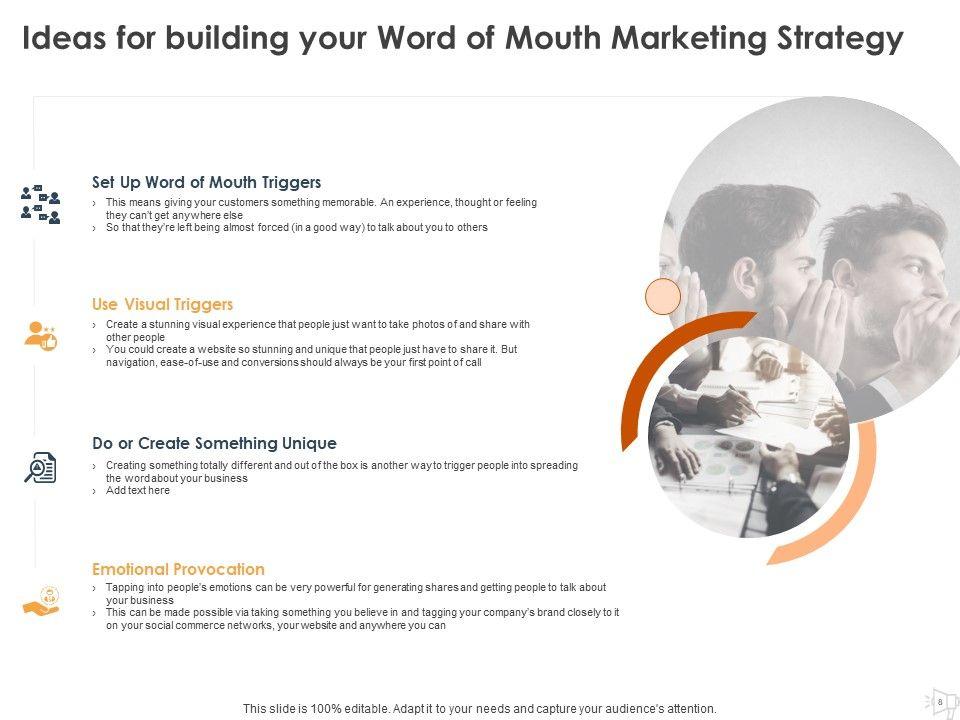 Ideas for building your Word of Mouth Marketing Strategy

Set Up Word of Mouth Triggers

› This means giving your customers something memorable. An experience, thought or feeling they can't get anywhere else
› So that they're left being almost forced (in a good way) to talk about you to others

Use Visual Triggers

› Create a stunning visual experience that people just want to take photos of and share with other people
› You could create a website so stunning and unique that people just have to share it. But navigation, ease-of-use and conversions should always be your first point of call

Do or Create Something Unique

› Creating something totally different and out of the box is another way to trigger people into spreading the word about your business
› Add text here

Emotional Provocation

› Tapping into people's emotions can be very powerful for generating shares and getting people to talk about your business
› This can be made possible via taking something you believe in and tagging your company's brand closely to it on your social commerce networks, your website and anywhere you can

This slide is 100% editable. Adapt it to your needs and capture your audience's attention.

8